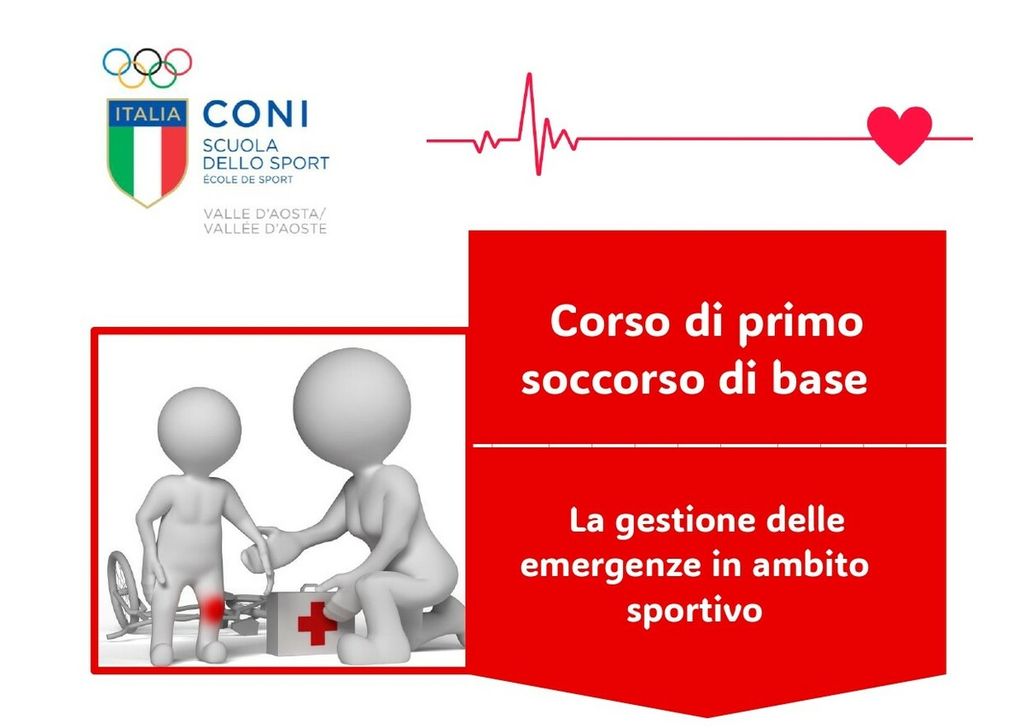 ITALIA CONI
SCUOLA DELLO SPORT
ÉCOLE DE SPORT

VALLE D'AOSTA/
VALLÉE D'AOSTE

Corso di primo soccorso di base

La gestione delle emergenze in ambito sportivo